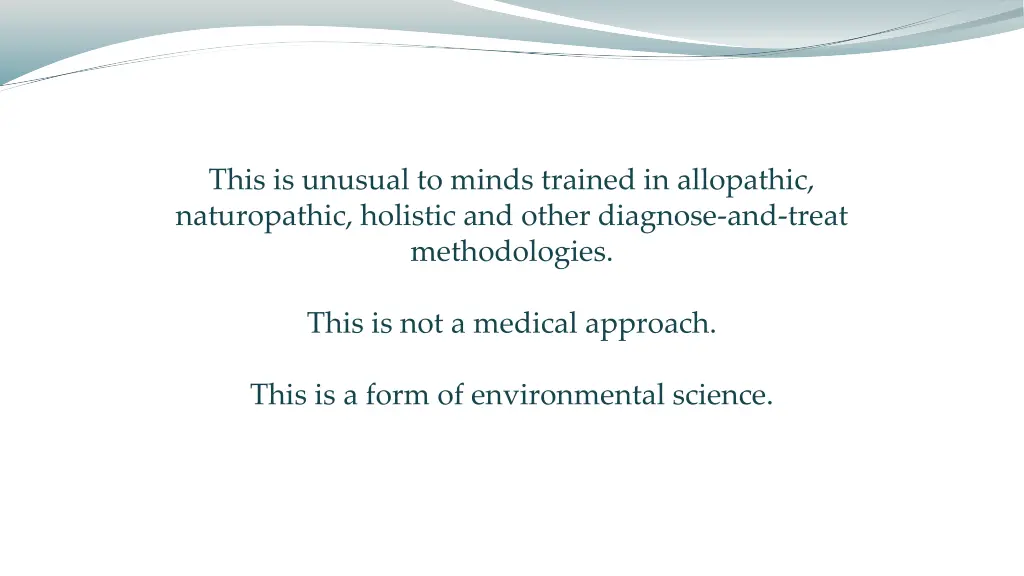 This is unusual to minds trained in allopathic, naturopathic, holistic and other diagnose-and-treat methodologies.

This is not a medical approach.

This is a form of environmental science.